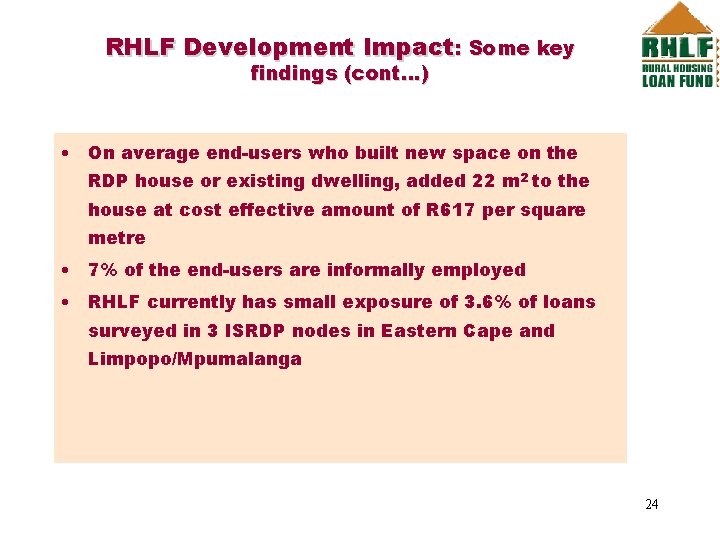 RHLF Development Impact: Some key findings (cont…)

RHLF
RURAL HOUSING
LOAN FUND

• On average end-users who built new space on the RDP house or existing dwelling, added 22 $m^2$ to the house at cost effective amount of R617 per square metre
• 7% of the end-users are informally employed
• RHLF currently has small exposure of 3.6% of loans surveyed in 3 ISRDP nodes in Eastern Cape and Limpopo/Mpumalanga

24